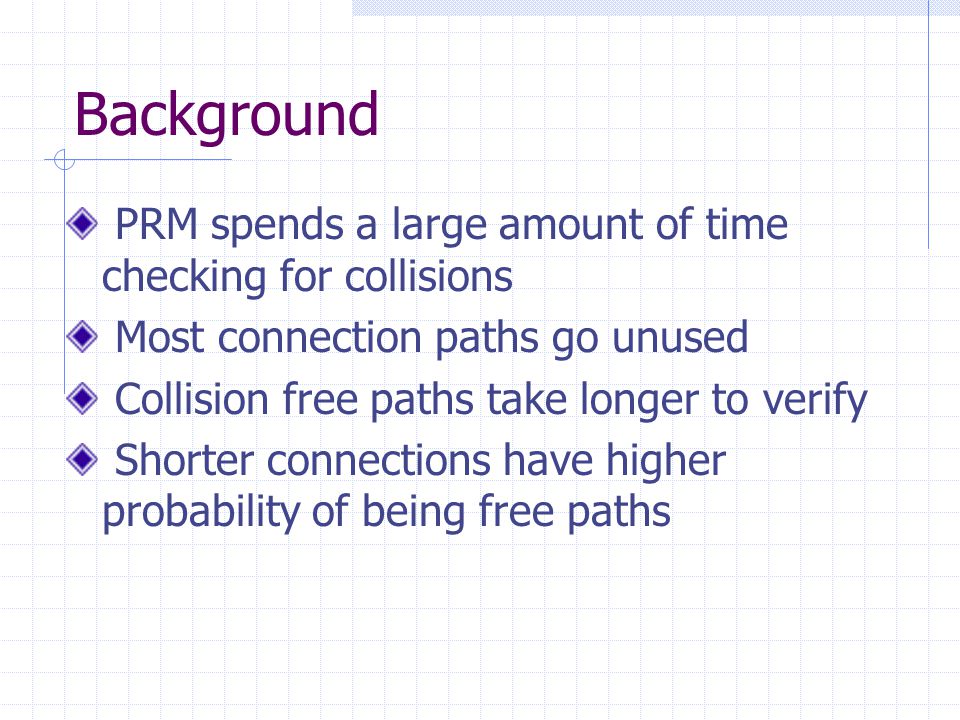 Background

PRM spends a large amount of time checking for collisions

Most connection paths go unused

Collision free paths take longer to verify

Shorter connections have higher probability of being free paths